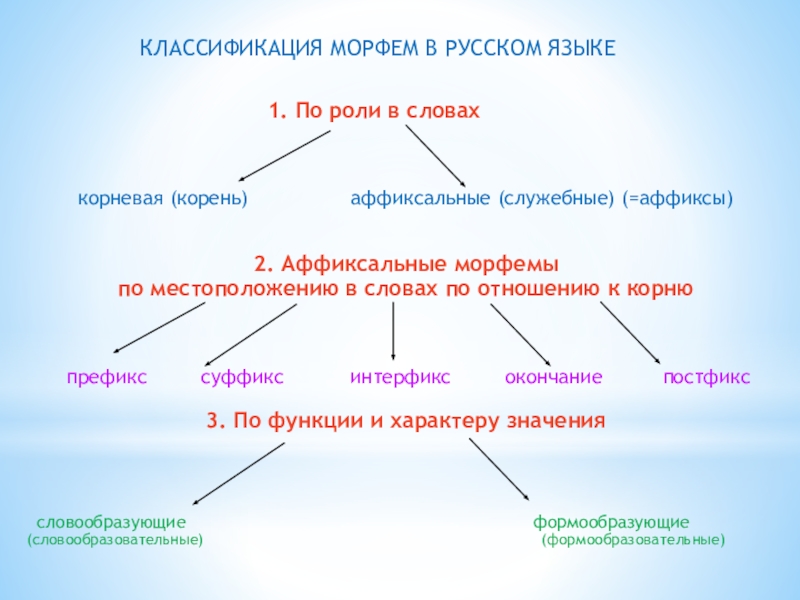 КЛАССИФИКАЦИЯ МОРФЕМ В РУССКОМ ЯЗЫКЕ

1. По роли в словах

корневая (корень)

аффиксальные (служебные) (=аффиксы)

2. Аффиксальные морфемы
по местоположению в словах по отношению к корню

префикс

суффикс

интерфикс

окончание

постфикс

3. По функции и характеру значения

словообразующие
(словообразовательные)

формообразующие
(формообразовательные)